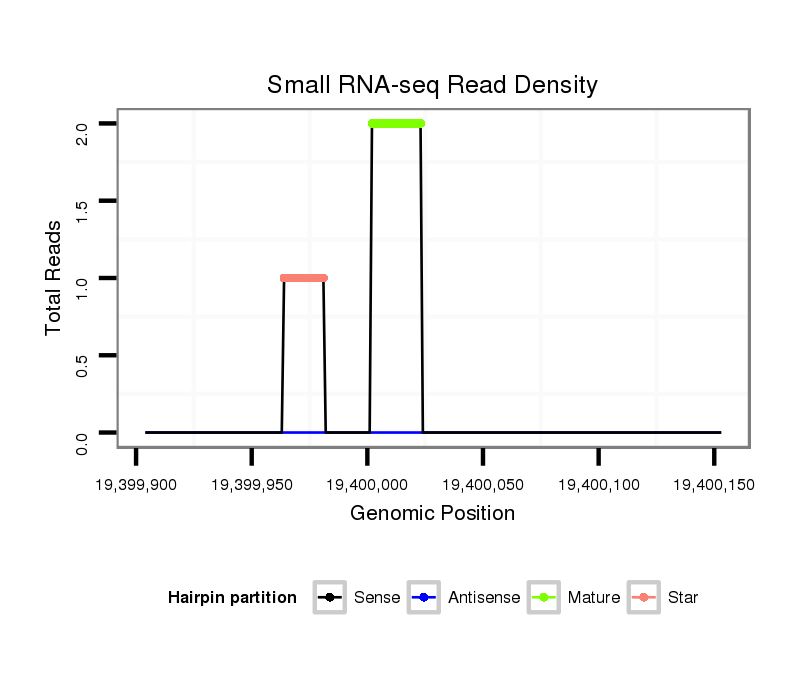 Small RNA-seq Read Density

Total Reads

2.0
1.5
1.0
0.5
0.0

19,399,900
19,399,950
19,400,000
19,400,050
19,400,100
19,400,150

Genomic Position

Hairpin partition
Sense
Antisense
Mature
Star